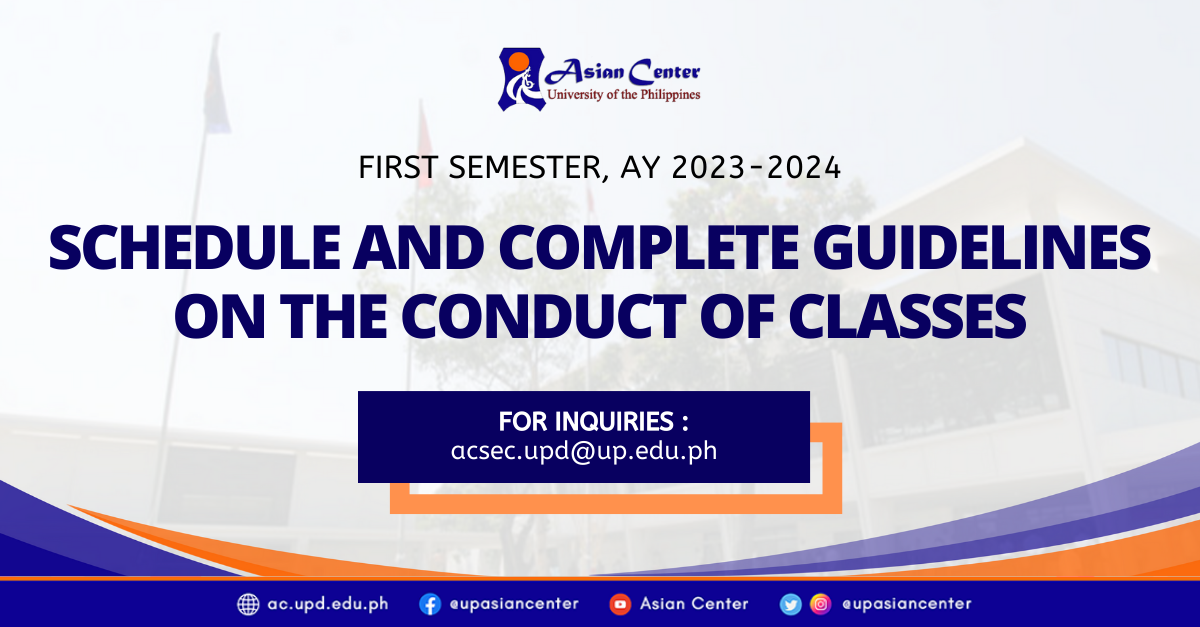 Asian Center
University of the Philippines

FIRST SEMESTER, AY 2023-2024

SCHEDULE AND COMPLETE GUIDELINES ON THE CONDUCT OF CLASSES

FOR INQUIRIES :
acsec.upd@up.edu.ph

ac.upd.edu.ph @upasiancenter Asian Center @upasiancenter